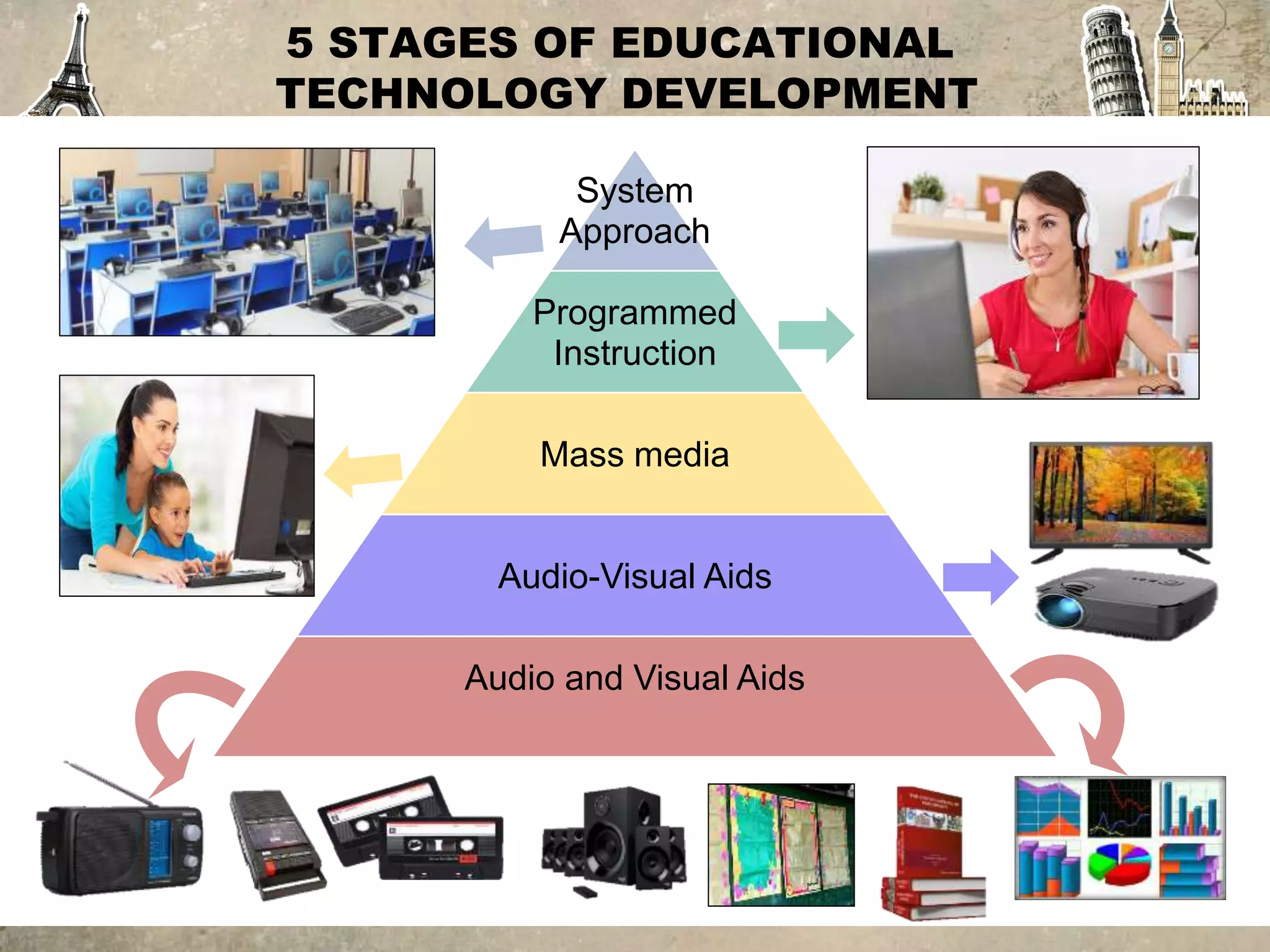 5 STAGES OF EDUCATIONAL TECHNOLOGY DEVELOPMENT

System Approach

Programmed Instruction

Mass media

Audio-Visual Aids

Audio and Visual Aids